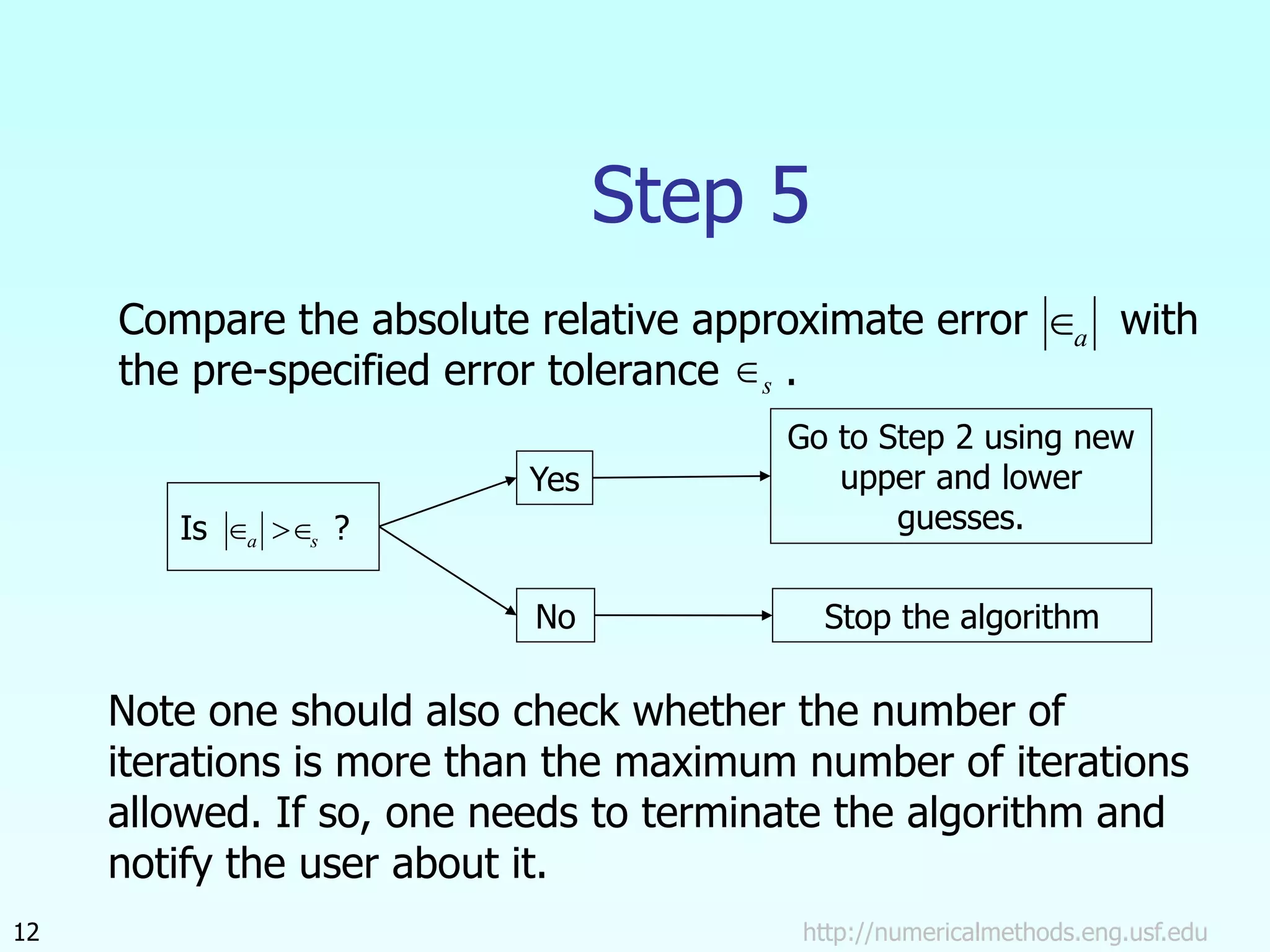 Step 5

Compare the absolute relative approximate error $|\in_a|$ with the pre-specified error tolerance $\in_s$ .

Is $|\in_a| > \in_s$ ?

Yes

Go to Step 2 using new upper and lower guesses.

No

Stop the algorithm

Note one should also check whether the number of iterations is more than the maximum number of iterations allowed. If so, one needs to terminate the algorithm and notify the user about it.

12

http://numericalmethods.eng.usf.edu